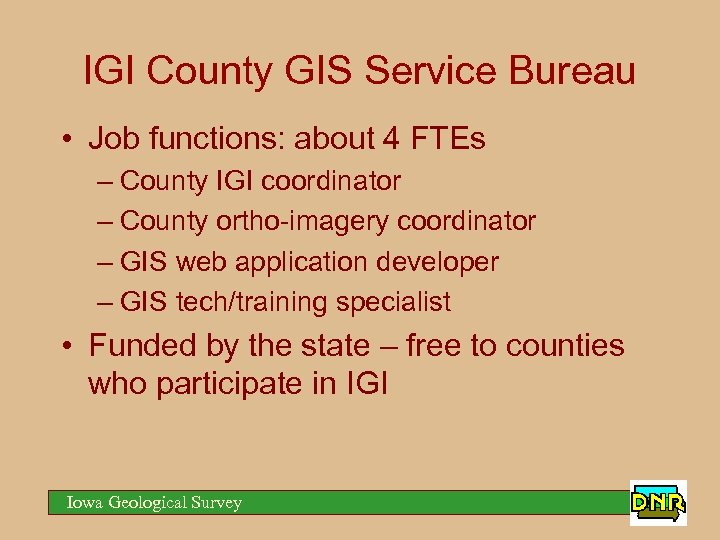 IGI County GIS Service Bureau

• Job functions: about 4 FTEs
– County IGI coordinator
– County ortho-imagery coordinator
– GIS web application developer
– GIS tech/training specialist

• Funded by the state – free to counties who participate in IGI

Iowa Geological Survey

DNR